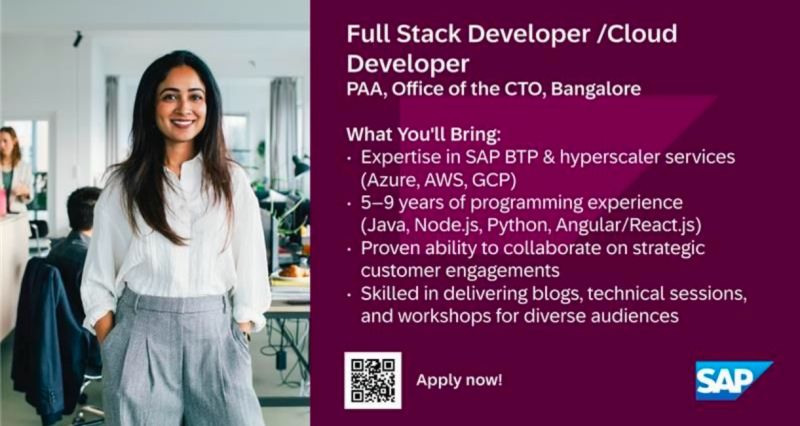 Full Stack Developer /Cloud Developer
PAA, Office of the CTO, Bangalore

What You'll Bring:
• Expertise in SAP BTP & hyperscaler services (Azure, AWS, GCP)
• 5–9 years of programming experience (Java, Node.js, Python, Angular/React.js)
• Proven ability to collaborate on strategic customer engagements
• Skilled in delivering blogs, technical sessions, and workshops for diverse audiences

Apply now!

SAP